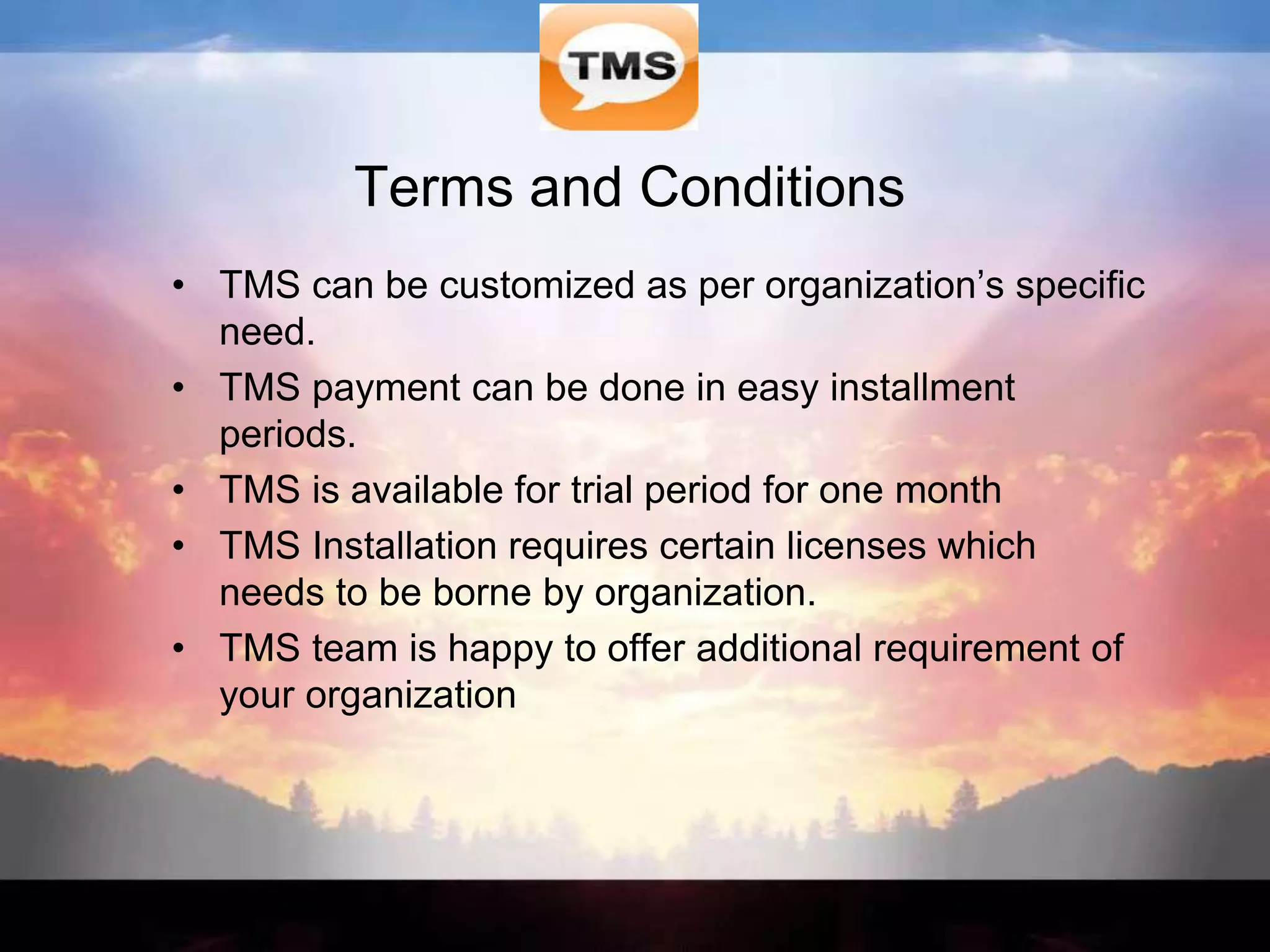 TMS

Terms and Conditions

• TMS can be customized as per organization’s specific need.
• TMS payment can be done in easy installment periods.
• TMS is available for trial period for one month
• TMS Installation requires certain licenses which needs to be borne by organization.
• TMS team is happy to offer additional requirement of your organization